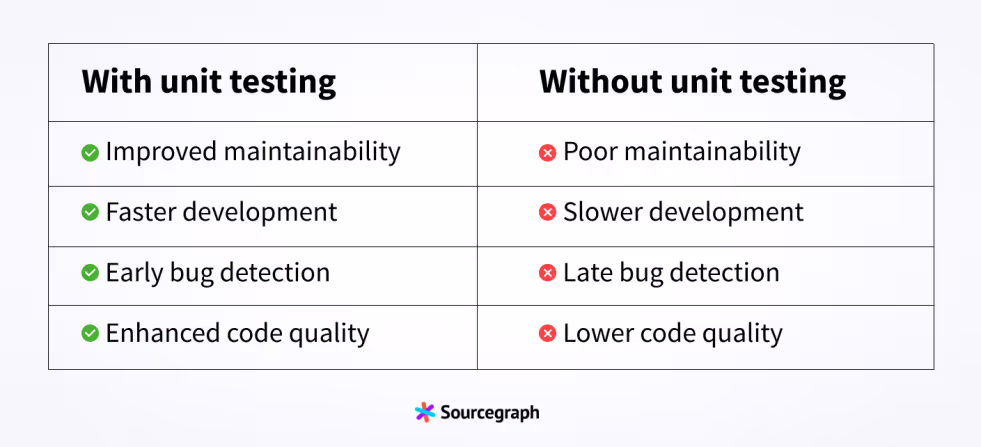 | With unit testing | Without unit testing |
|---|---|
| Improved maintainability | Poor maintainability |
| Faster development | Slower development |
| Early bug detection | Late bug detection |
| Enhanced code quality | Lower code quality |

Sourcegraph